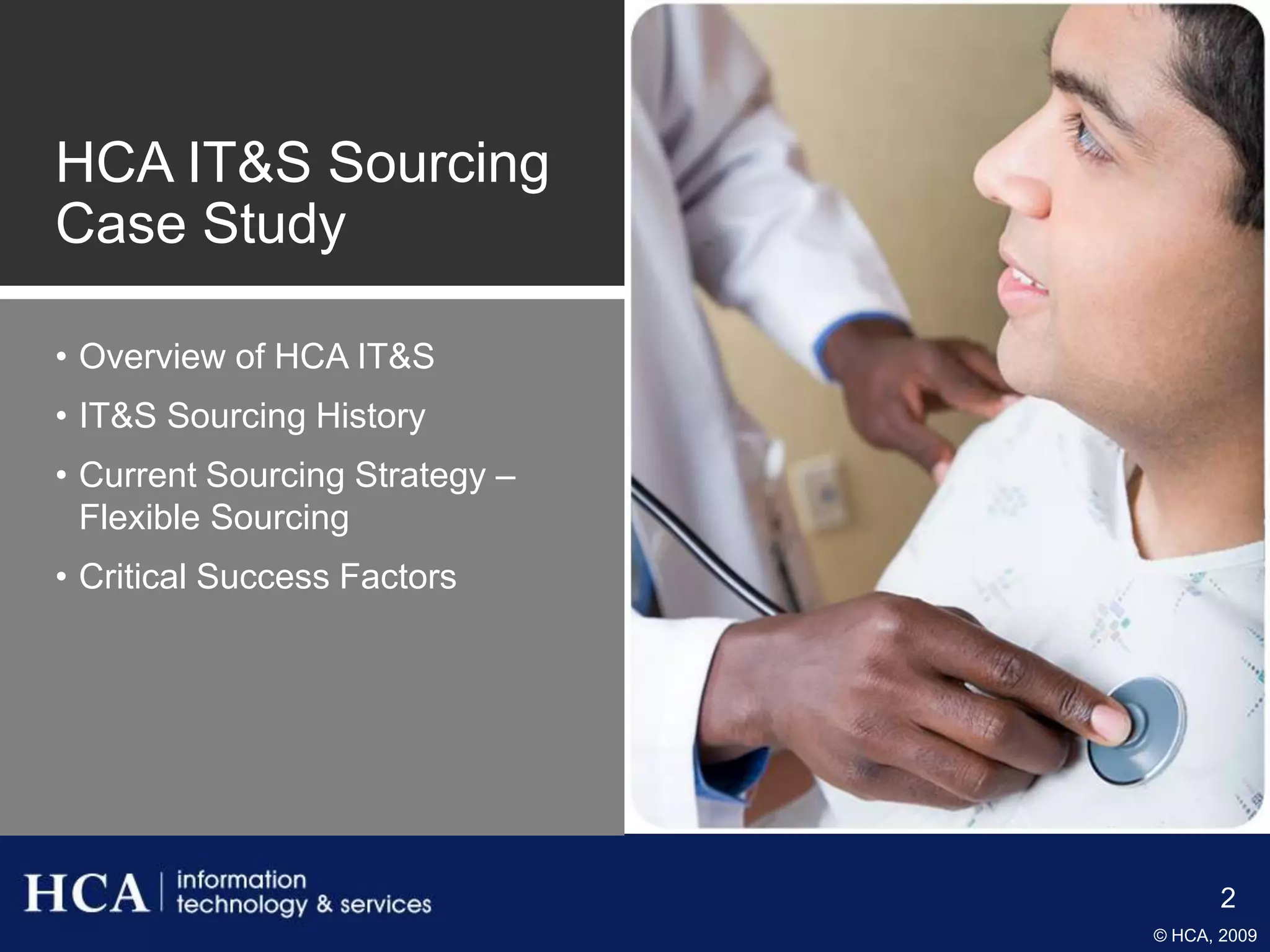 HCA IT&S Sourcing Case Study

• Overview of HCA IT&S
• IT&S Sourcing History
• Current Sourcing Strategy – Flexible Sourcing
• Critical Success Factors

HCA | information technology & services

2

© HCA, 2009